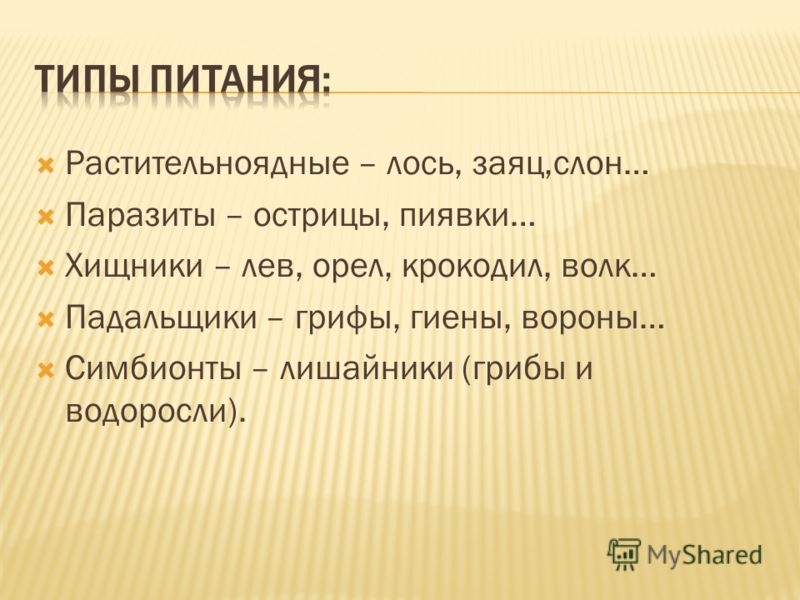 ТИПЫ ПИТАНИЯ:

Растительноядные – лось, заяц,слон…

Паразиты – острицы, пиявки…

Хищники – лев, орел, крокодил, волк…

Падальщики – грифы, гиены, вороны…

Симбионты – лишайники (грибы и водоросли).

MyShared